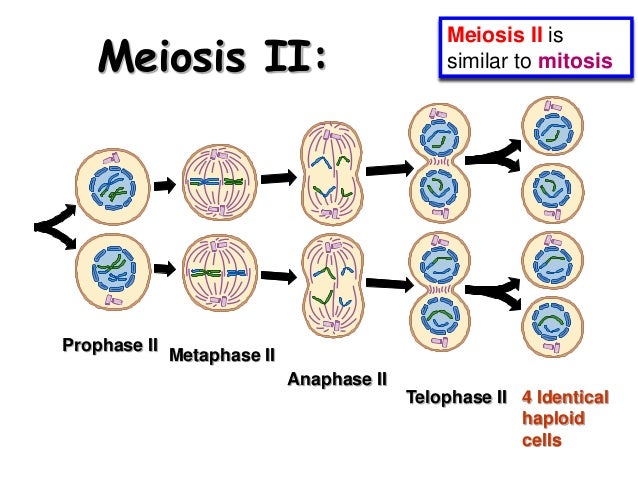 Meiosis II:

Meiosis II is similar to mitosis

Prophase II

Metaphase II

Anaphase II

Telophase II

4 Identical haploid cells